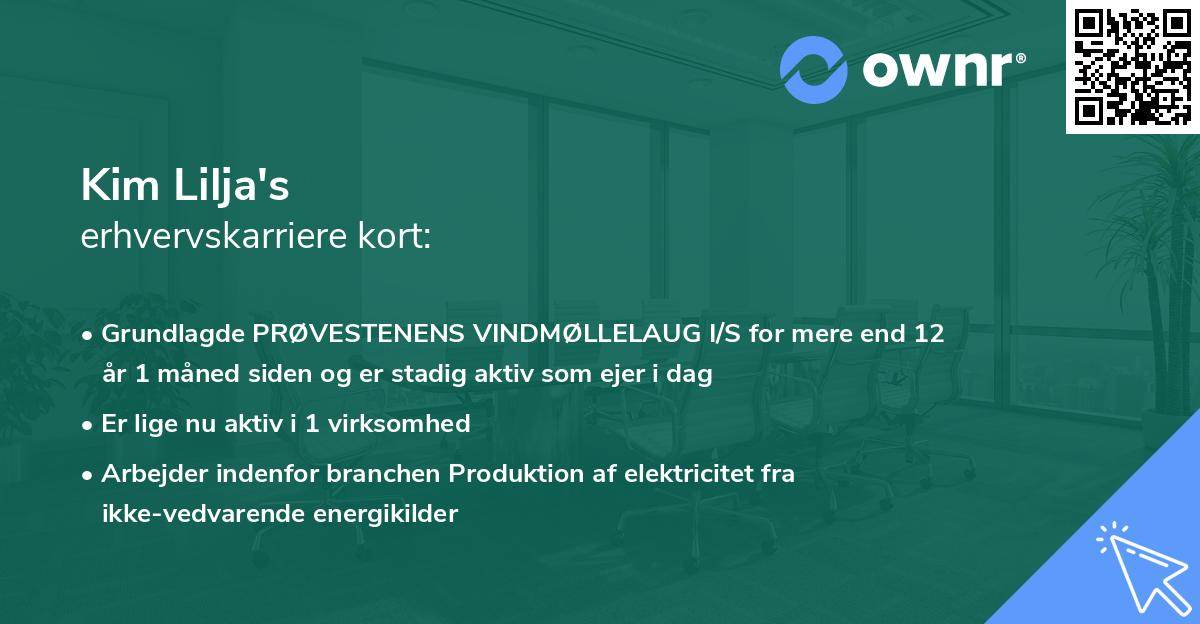 ownr®

Kim Lilja's
erhvervskarriere kort:

• Grundlagde PRØVESTENENS VINDMØLLELAUG I/S for mere end 12 år 1 måned siden og er stadig aktiv som ejer i dag

• Er lige nu aktiv i 1 virksomhed

• Arbejder indenfor branchen Produktion af elektricitet fra ikke-vedvarende energikilder